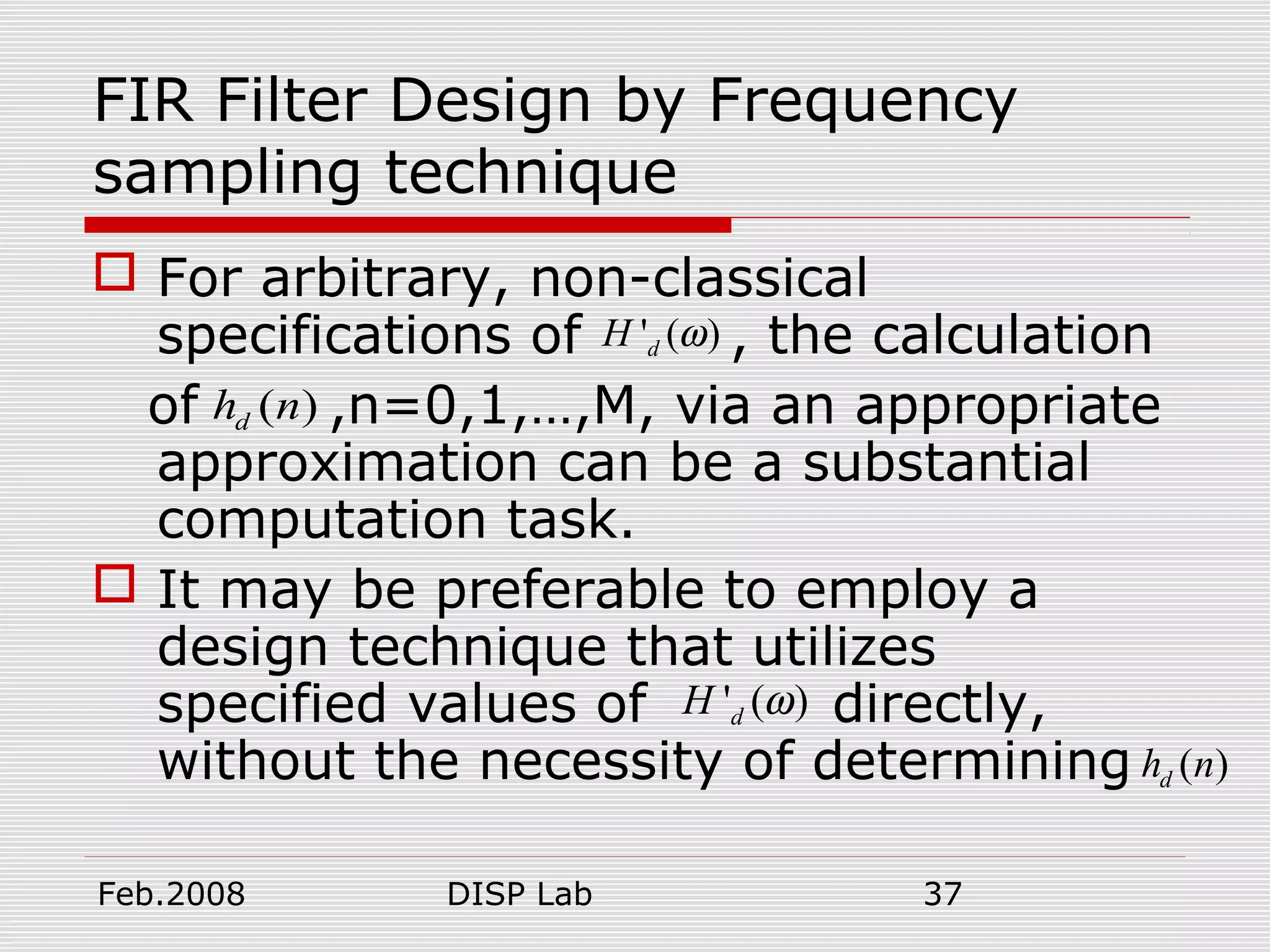 FIR Filter Design by Frequency sampling technique

For arbitrary, non-classical specifications of $H'_d(\omega)$, the calculation of $h_d(n)$ ,n=0,1,…,M, via an appropriate approximation can be a substantial computation task.

It may be preferable to employ a design technique that utilizes specified values of $H'_d(\omega)$ directly, without the necessity of determining $h_d(n)$

Feb.2008 DISP Lab 37